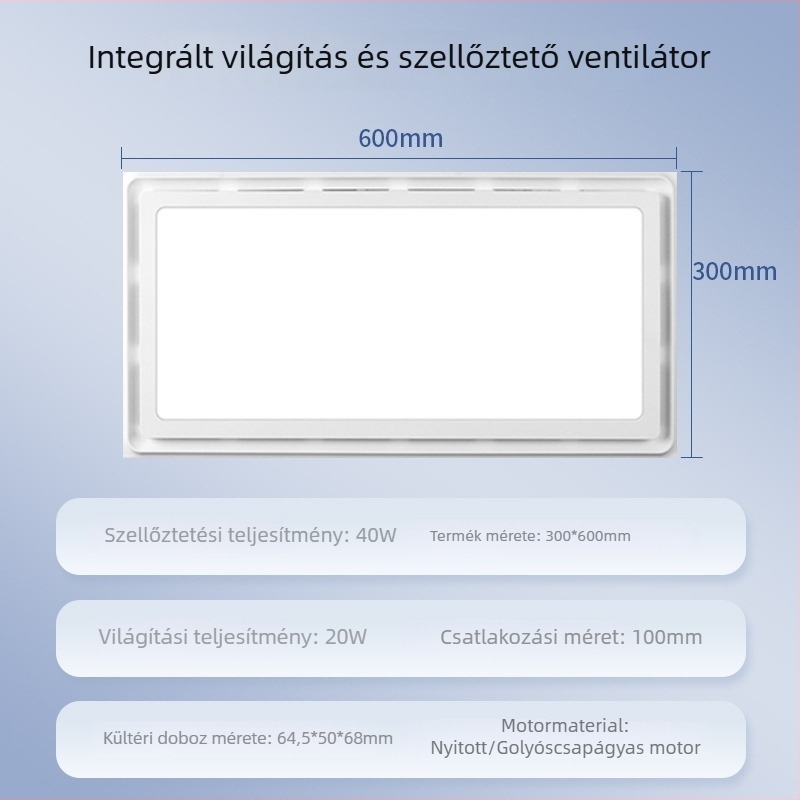 Integrált világítás és szellőztető ventilátor

600mm

300mm

Szellőztetési teljesítmény: 40W

Termék mérete: 300*600mm

Világítási teljesítmény: 20W

Csatlakozási méret: 100mm

Kültéri doboz mérete: 64,5*50*68mm

Motormaterial:
Nyitott/Golyóscsapágyas motor